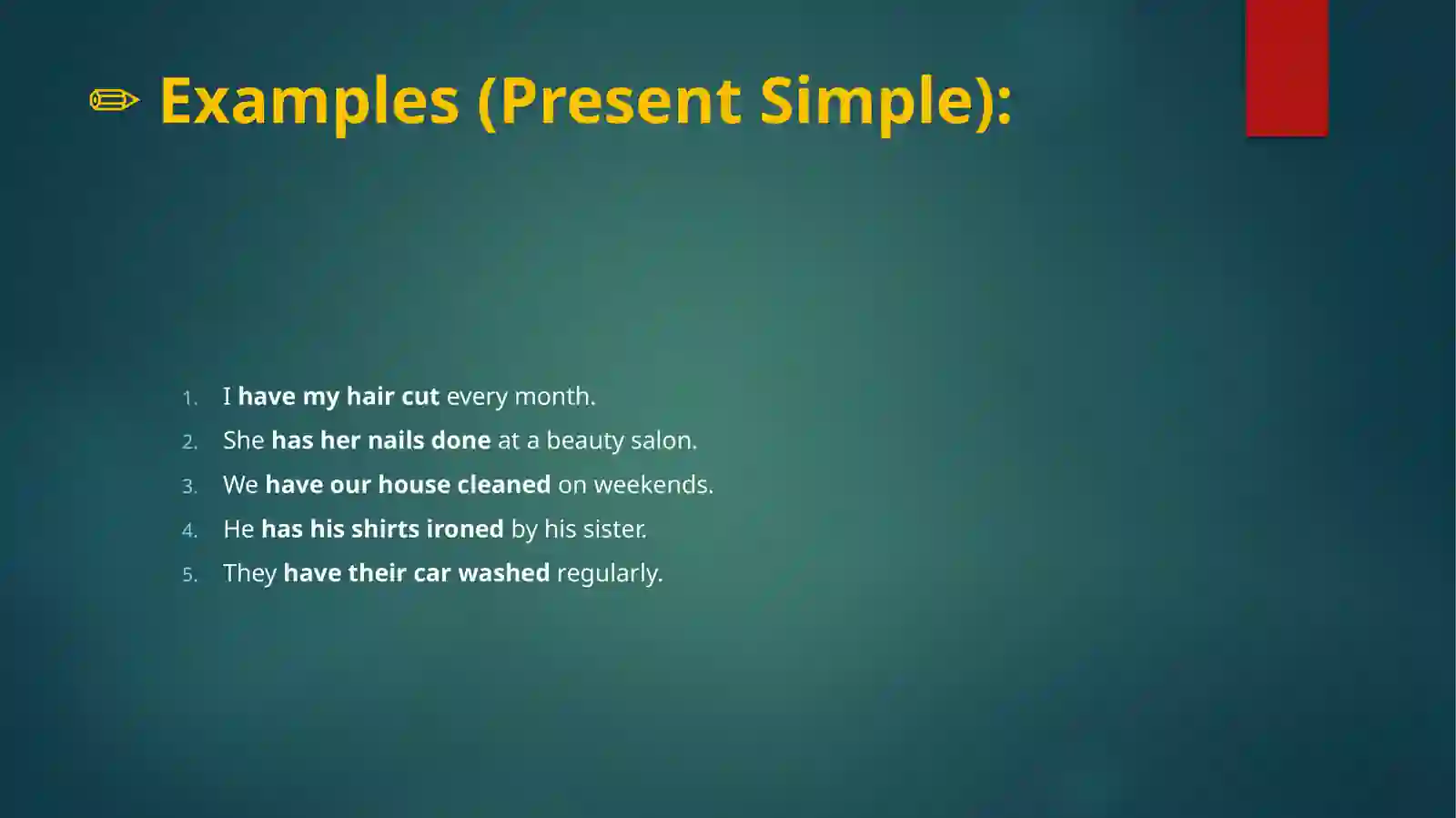 ✏ Examples (Present Simple):

1. I have my hair cut every month.
2. She has her nails done at a beauty salon.
3. We have our house cleaned on weekends.
4. He has his shirts ironed by his sister.
5. They have their car washed regularly.